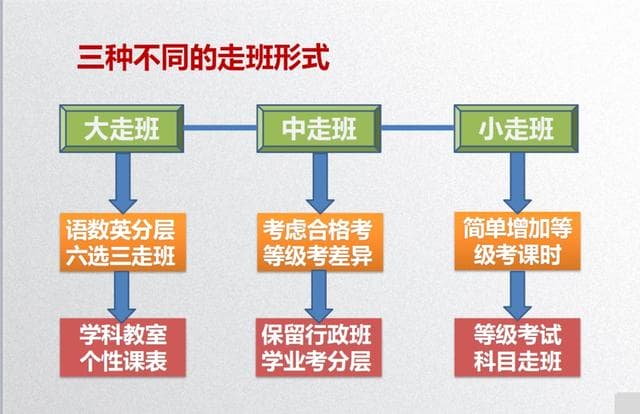 三种不同的走班形式

大走班

中走班

小走班

语数英分层
六选三走班

考虑合格考
等级考差异

简单增加等
级考课时

学科教室
个性课表

保留行政班
学业考分层

等级考试
科目走班